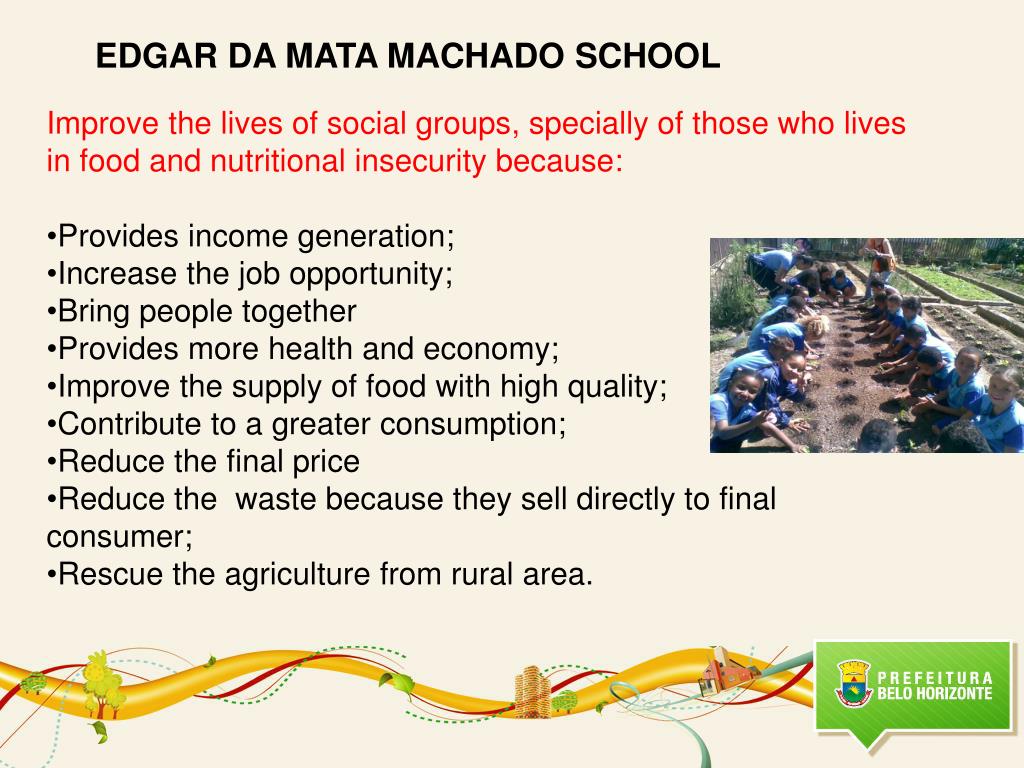 EDGAR DA MATA MACHADO SCHOOL

Improve the lives of social groups, specially of those who lives in food and nutritional insecurity because:

•Provides income generation;
•Increase the job opportunity;
•Bring people together
•Provides more health and economy;
•Improve the supply of food with high quality;
•Contribute to a greater consumption;
•Reduce the final price
•Reduce the waste because they sell directly to final consumer;
•Rescue the agriculture from rural area.

PREFEITURA
BELO HORIZONTE